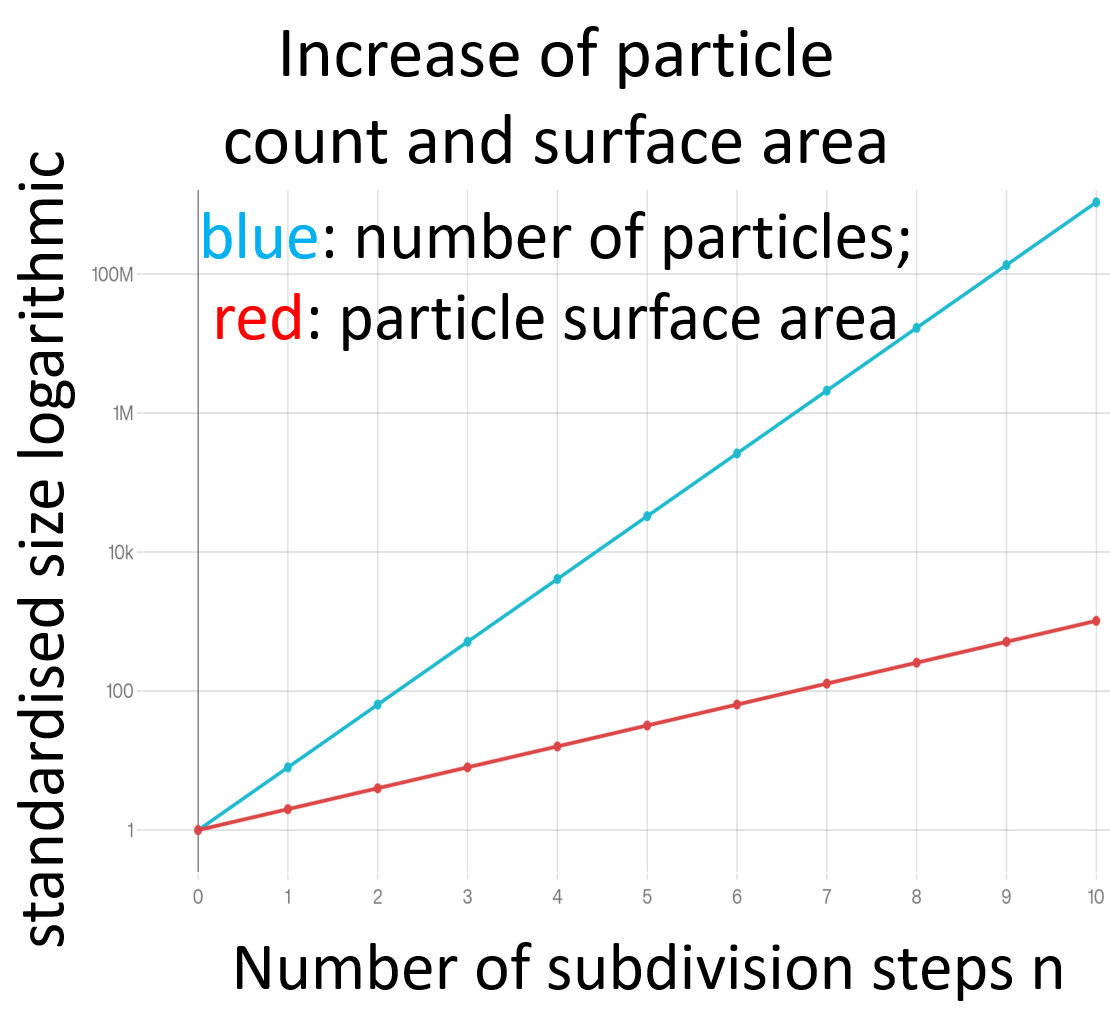 Increase of particle count and surface area

blue: number of particles;
red: particle surface area

standardised size logarithmic

100M
1M
10k
100
1

0 1 2 3 4 5 6 7 8 9 10

Number of subdivision steps n